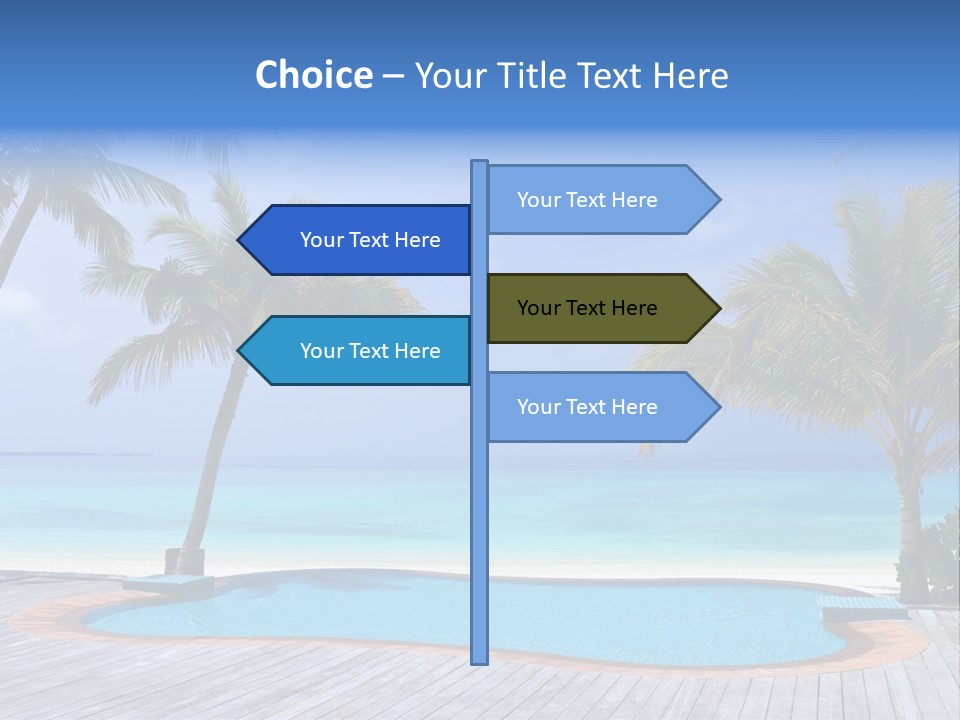 Choice – Your Title Text Here

Your Text Here

Your Text Here

Your Text Here

Your Text Here

Your Text Here